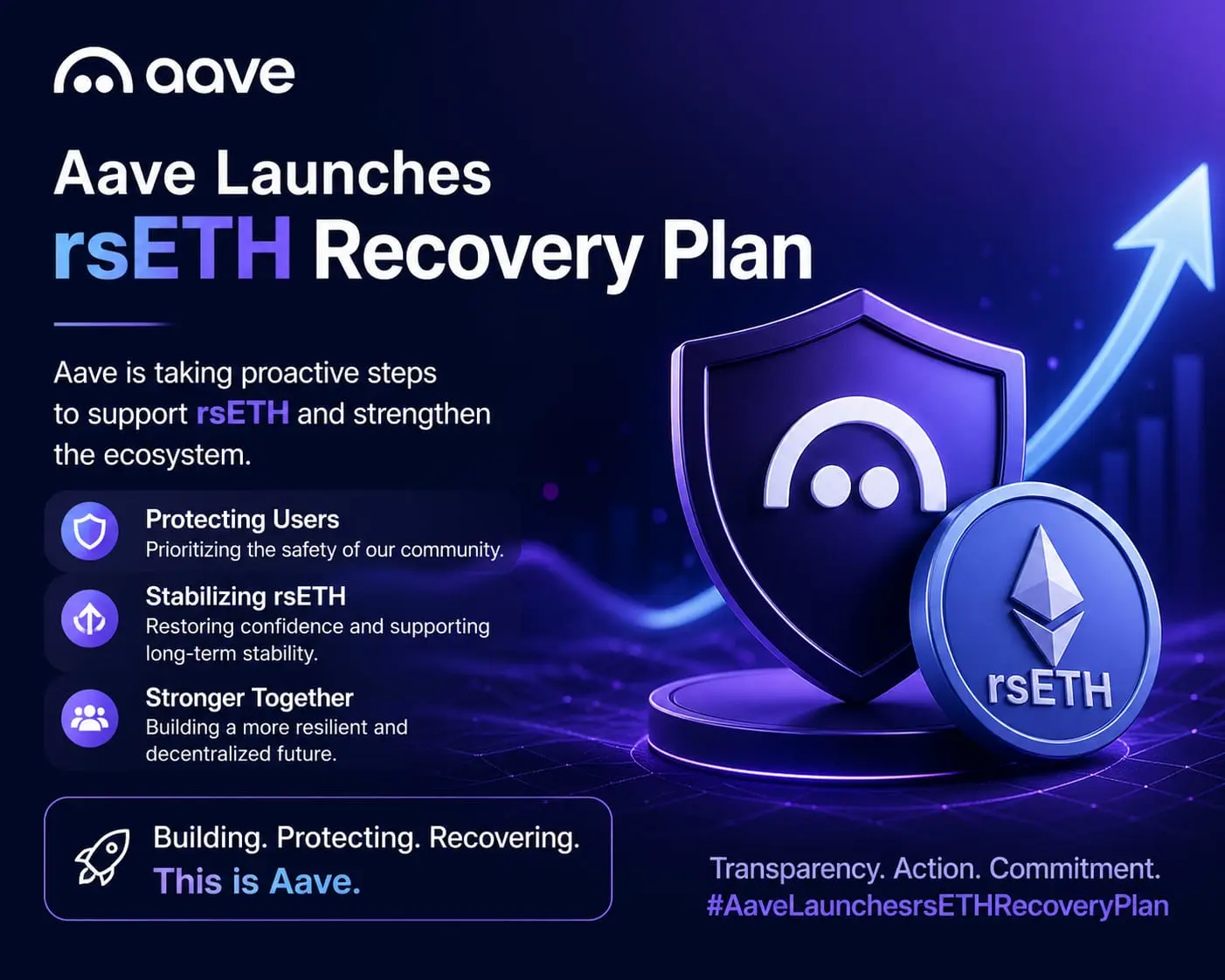 aave

Aave Launches
rsETH Recovery Plan

Aave is taking proactive steps to support rsETH and strengthen the ecosystem.

Protecting Users
Prioritizing the safety of our community.

Stabilizing rsETH
Restoring confidence and supporting long-term stability.

Stronger Together
Building a more resilient and decentralized future.

Building. Protecting. Recovering.
This is Aave.

rsETH

Transparency. Action. Commitment.
#AaveLaunchesrsETHRecoveryPlan